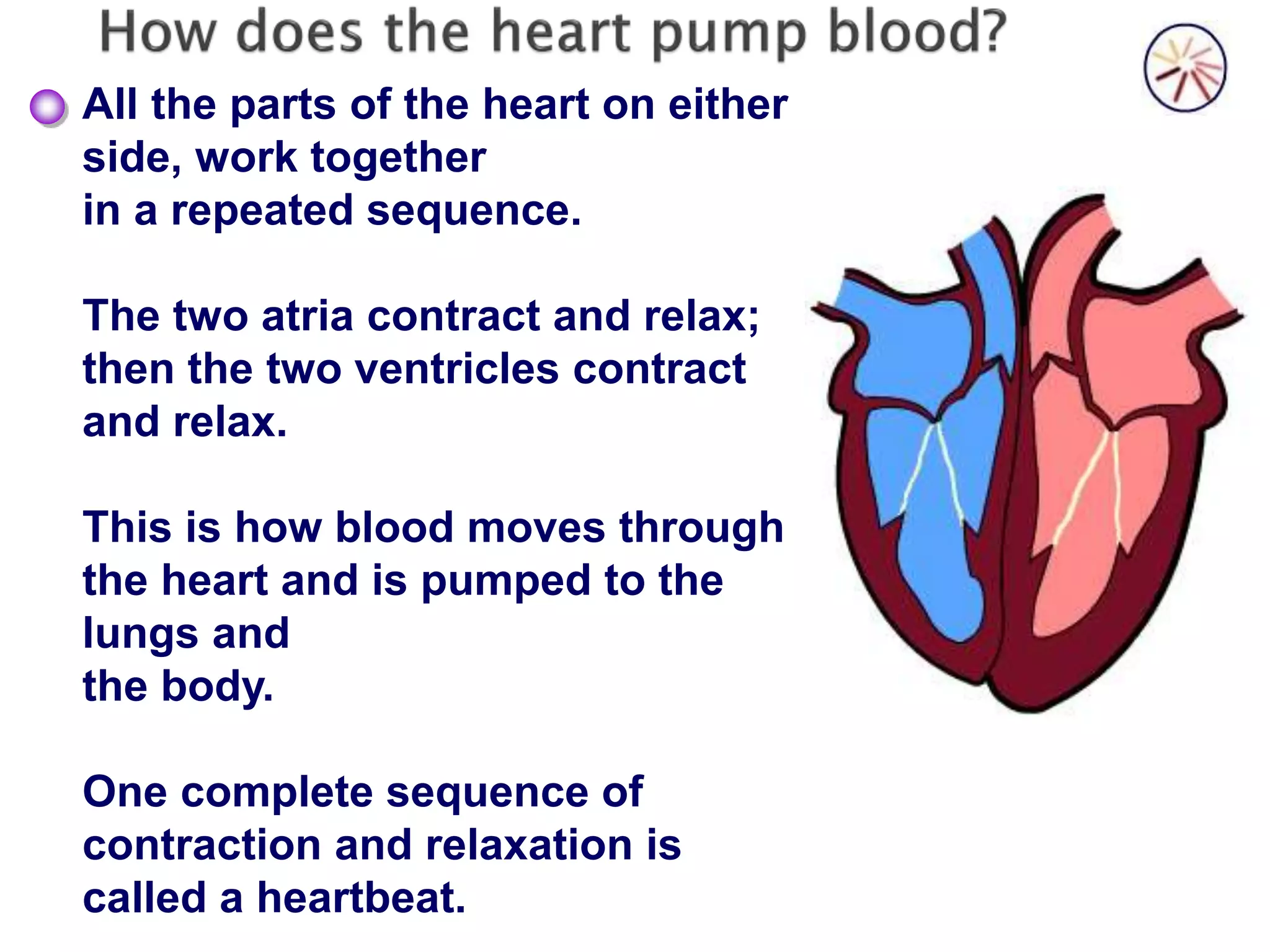 How does the heart pump blood?

All the parts of the heart on either side, work together in a repeated sequence.

The two atria contract and relax; then the two ventricles contract and relax.

This is how blood moves through the heart and is pumped to the lungs and the body.

One complete sequence of contraction and relaxation is called a heartbeat.